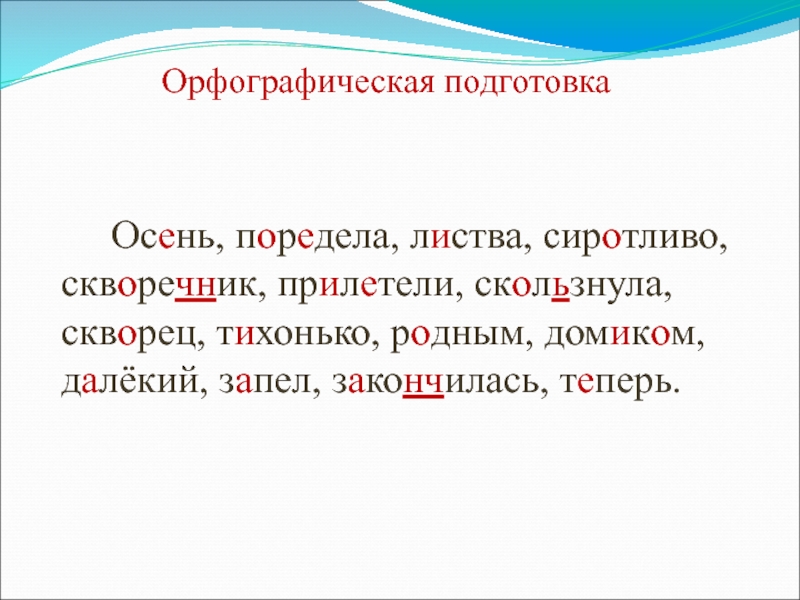 Орфографическая подготовка

Осень, поредела, листва, сиротливо, скворечник, прилетели, скользнула, скворец, тихонько, родным, домиком, далёкий, запел, закончилась, теперь.